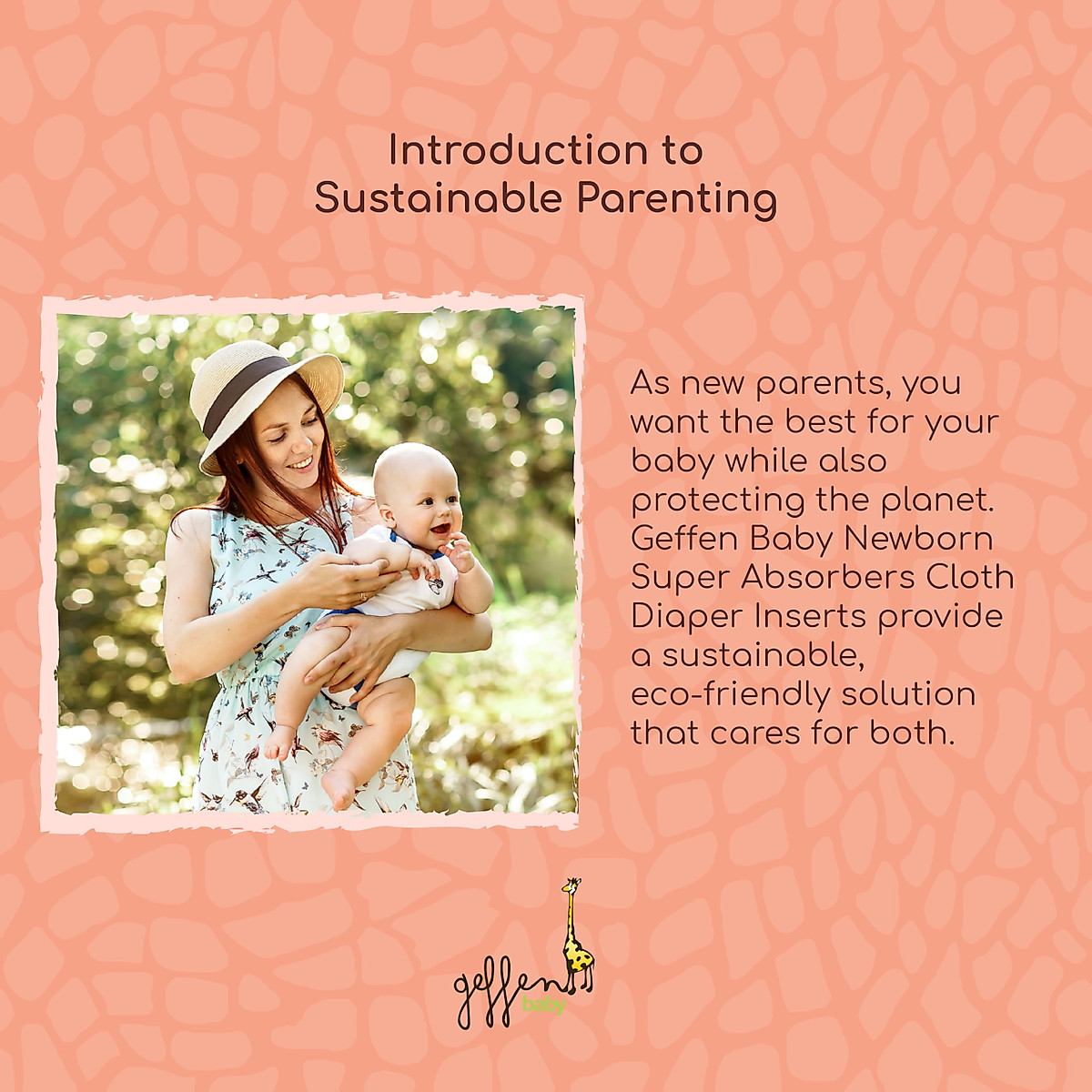 Introduction to
Sustainable Parenting

As new parents, you want the best for your baby while also protecting the planet. Geffen Baby Newborn Super Absorbers Cloth Diaper Inserts provide a sustainable, eco-friendly solution that cares for both.

geffen
baby